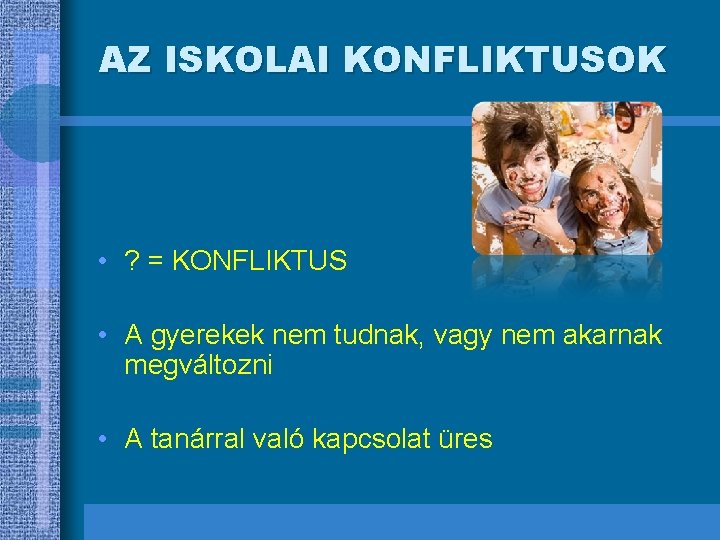 AZ ISKOLAI KONFLIKTUSOK

• ? = KONFLIKTUS

• A gyerekek nem tudnak, vagy nem akarnak megváltozni

• A tanárral való kapcsolat üres